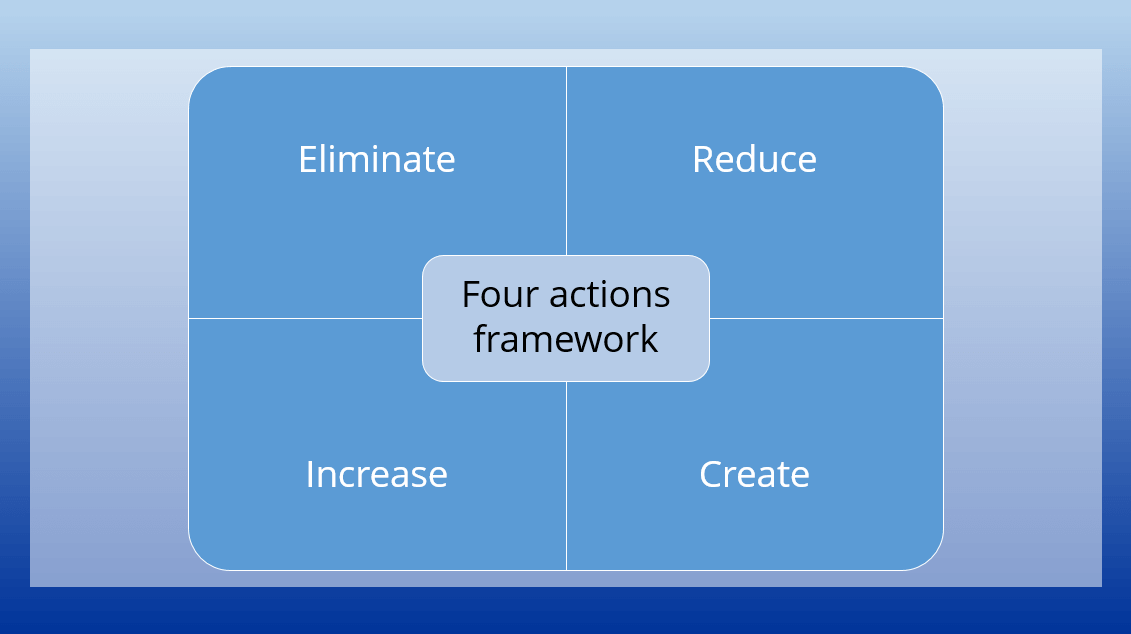 Eliminate

Reduce

Four actions framework

Increase

Create